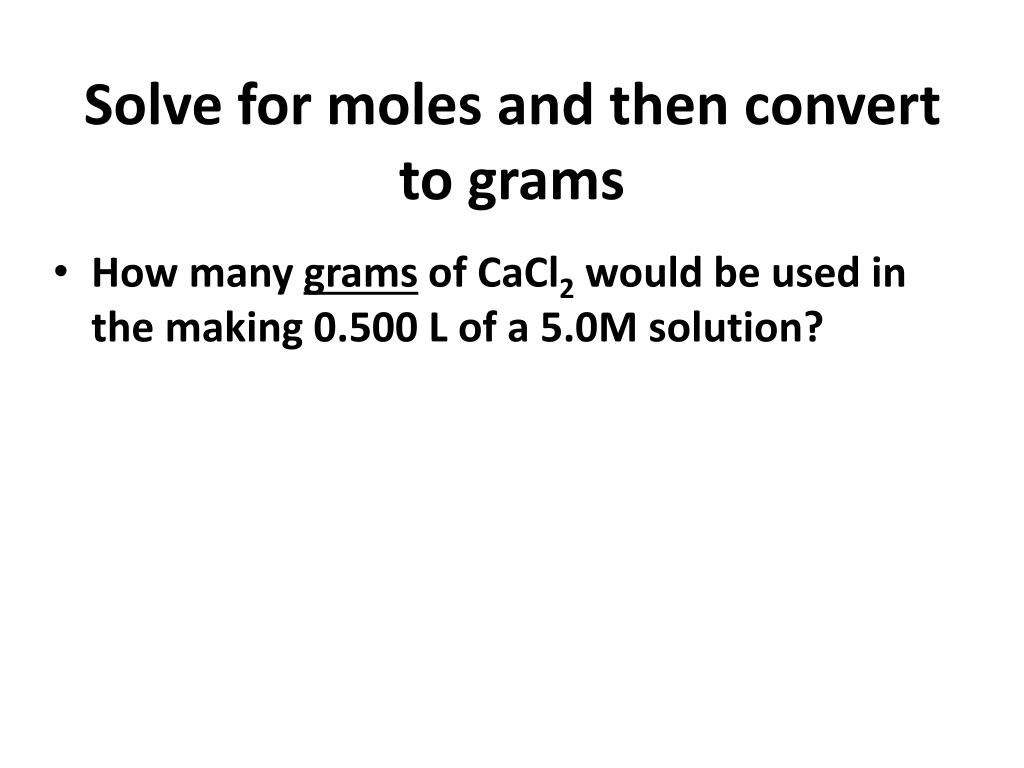 Solve for moles and then convert to grams

• How many grams of $CaCl_2$ would be used in the making 0.500 L of a 5.0M solution?